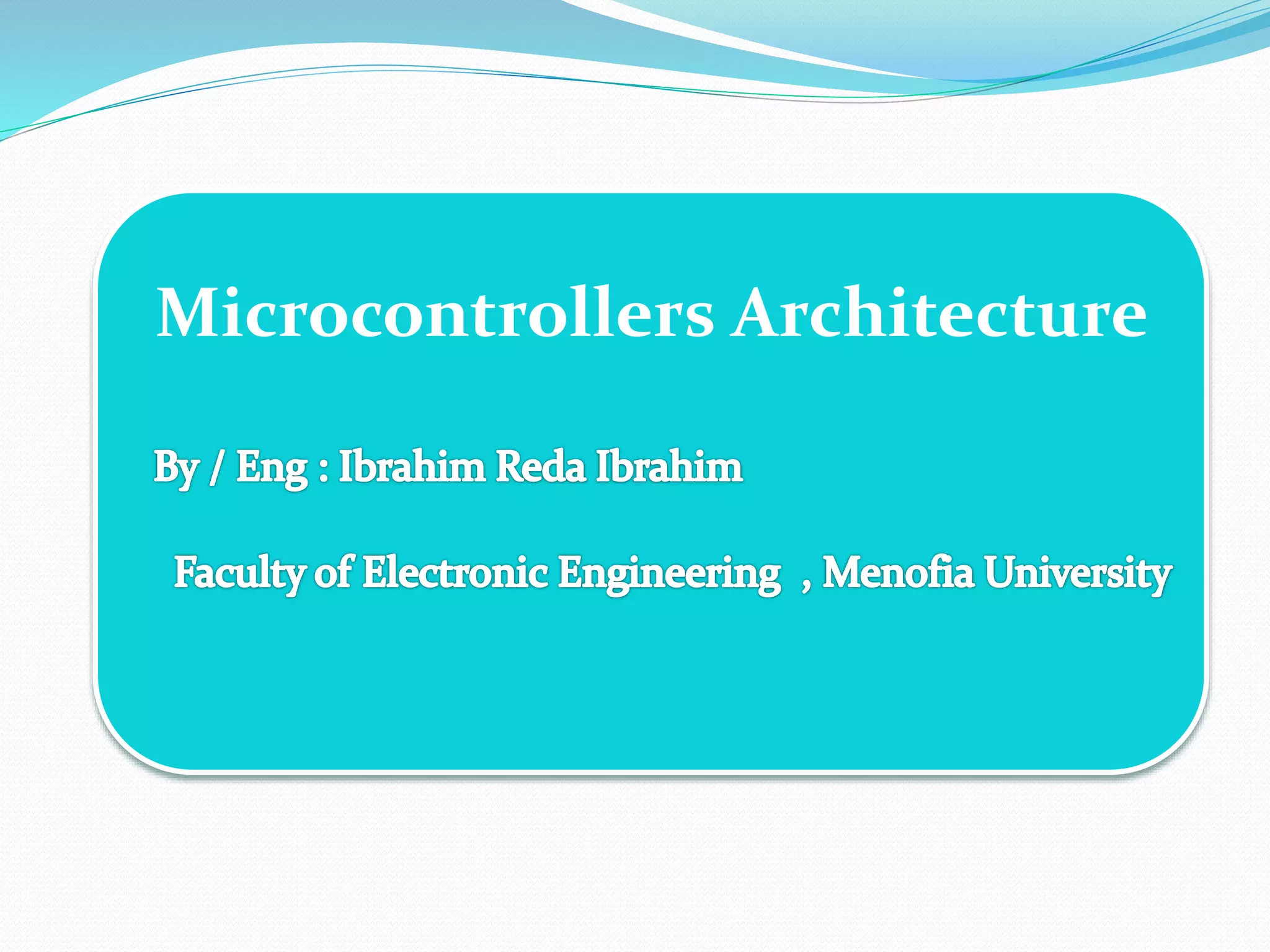 Microcontrollers Architecture

By / Eng : Ibrahim Reda Ibrahim

Faculty of Electronic Engineering , Menofia University